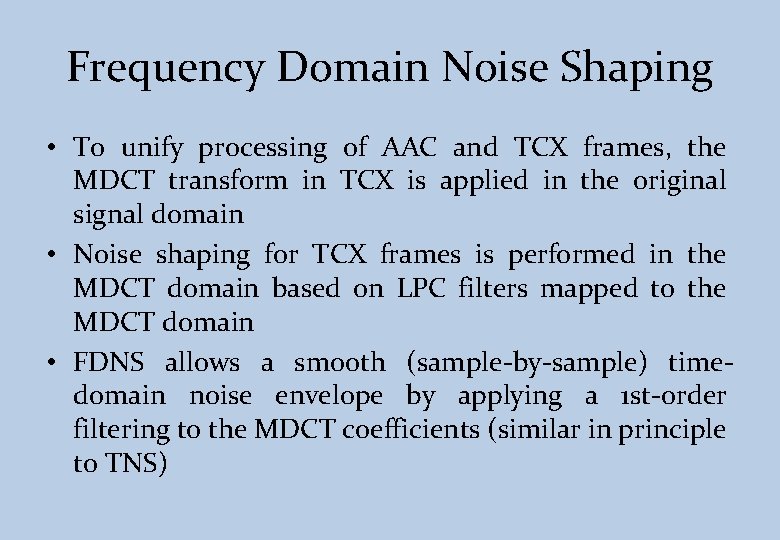 Frequency Domain Noise Shaping

• To unify processing of AAC and TCX frames, the MDCT transform in TCX is applied in the original signal domain

• Noise shaping for TCX frames is performed in the MDCT domain based on LPC filters mapped to the MDCT domain

• FDNS allows a smooth (sample-by-sample) time-domain noise envelope by applying a 1st-order filtering to the MDCT coefficients (similar in principle to TNS)